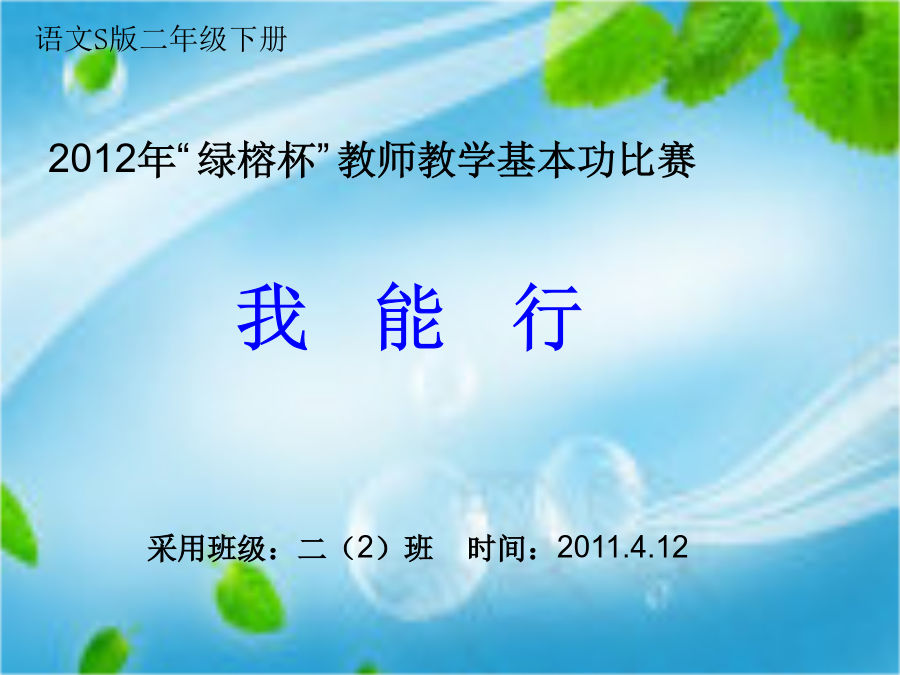 语文S版二年级下册

2012年“绿榕杯”教师教学基本功比赛

我 能 行

采用班级：二（2）班 时间：2011.4.12